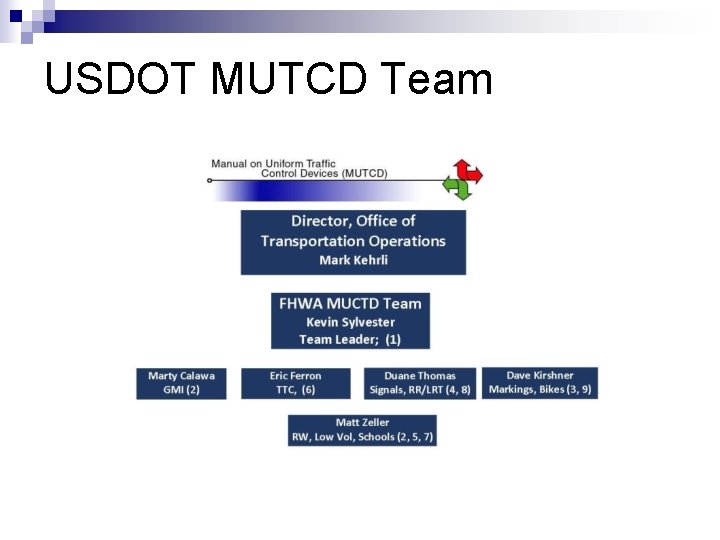 USDOT MUTCD Team

Manual on Uniform Traffic Control Devices (MUTCD)

Director, Office of Transportation Operations
Mark Kehrli

FHWA MUCTD Team
Kevin Sylvester
Team Leader; (1)

Marty Calawa
GMI (2)

Eric Ferron
TTC, (6)

Duane Thomas
Signals, RR/LRT (4, 8)

Dave Kirshner
Markings, Bikes (3, 9)

Matt Zeller
RW, Low Vol, Schools (2, 5, 7)